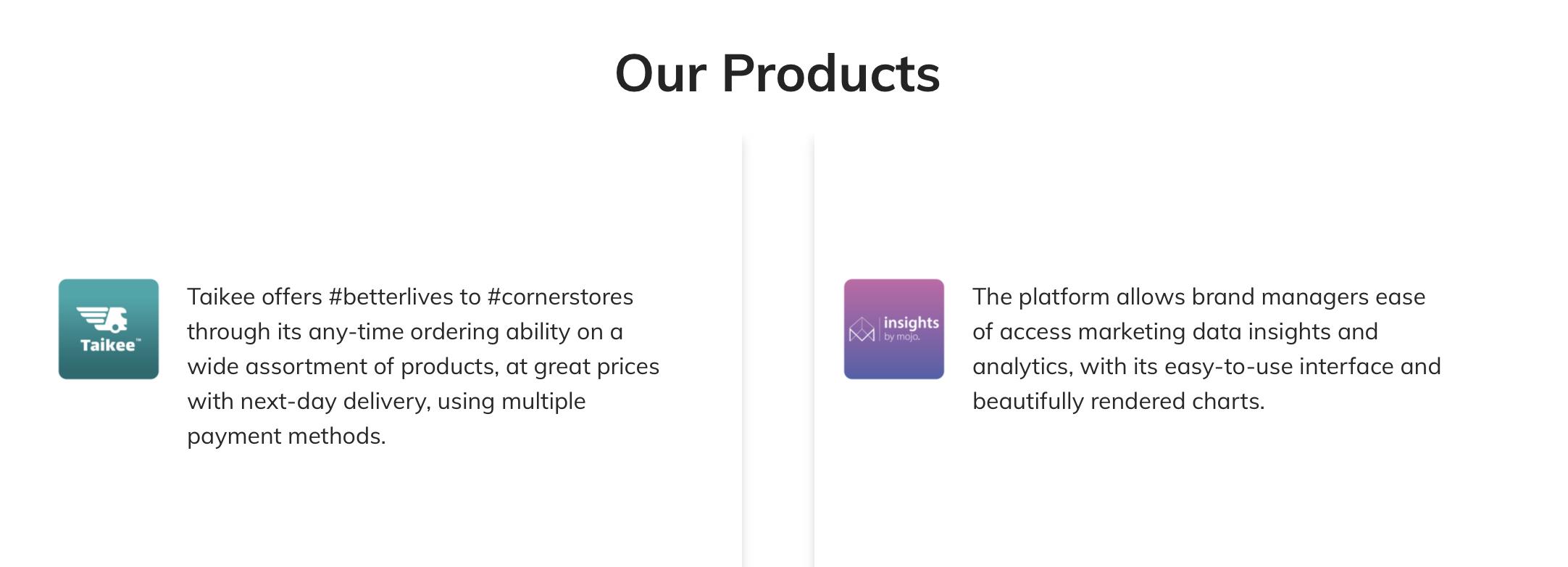 Our Products

Taikee™

Taikee offers #betterlives to #cornerstores through its any-time ordering ability on a wide assortment of products, at great prices with next-day delivery, using multiple payment methods.

insights by mojo.

The platform allows brand managers ease of access marketing data insights and analytics, with its easy-to-use interface and beautifully rendered charts.